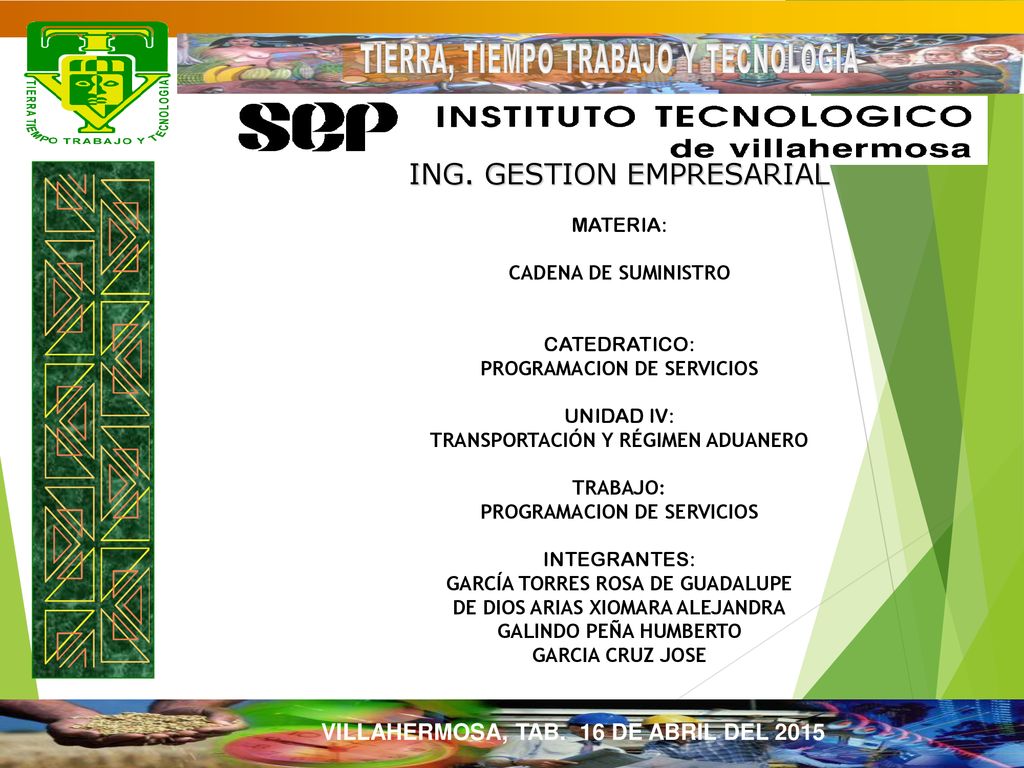 TIERRA TIEMPO TRABAJO Y TECNOLOGIA

TIERRA, TIEMPO TRABAJO Y TECNOLOGIA

sep

INSTITUTO TECNOLOGICO
de villahermosa

ING. GESTION EMPRESARIAL

MATERIA:

CADENA DE SUMINISTRO

CATEDRATICO:
PROGRAMACION DE SERVICIOS

UNIDAD IV:
TRANSPORTACIÓN Y RÉGIMEN ADUANERO

TRABAJO:
PROGRAMACION DE SERVICIOS

INTEGRANTES:
GARCÍA TORRES ROSA DE GUADALUPE
DE DIOS ARIAS XIOMARA ALEJANDRA
GALINDO PEÑA HUMBERTO
GARCIA CRUZ JOSE

VILLAHERMOSA, TAB. 16 DE ABRIL DEL 2015